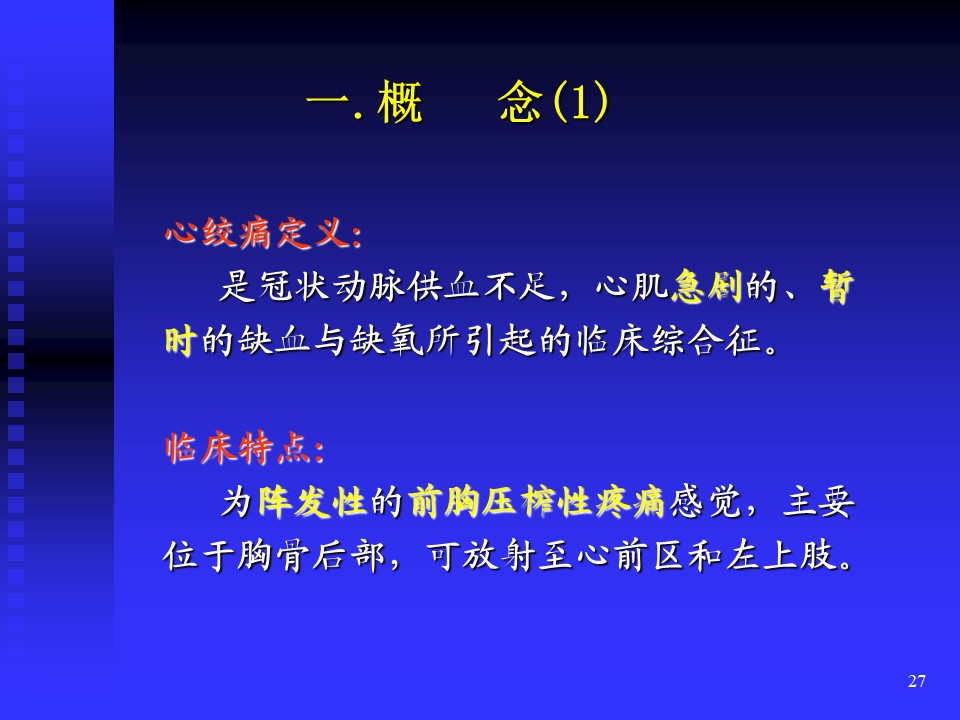 一. 概　念(1)

心绞痛定义:

是冠状动脉供血不足，心肌急剧的、暂时的缺血与缺氧所引起的临床综合征。

临床特点:

为阵发性的前胸压榨性疼痛感觉，主要位于胸骨后部，可放射至心前区和左上肢。

27